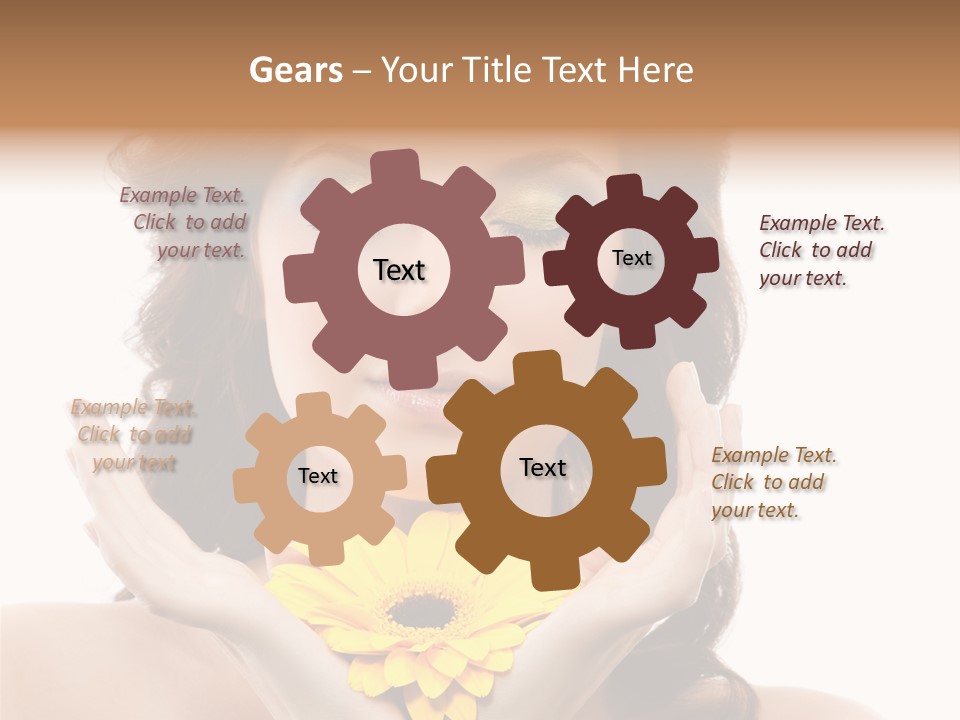 Gears – Your Title Text Here

Example Text. Click to add your text.

Text

Text

Example Text. Click to add your text.

Example Text. Click to add your text

Text

Text

Example Text. Click to add your text.